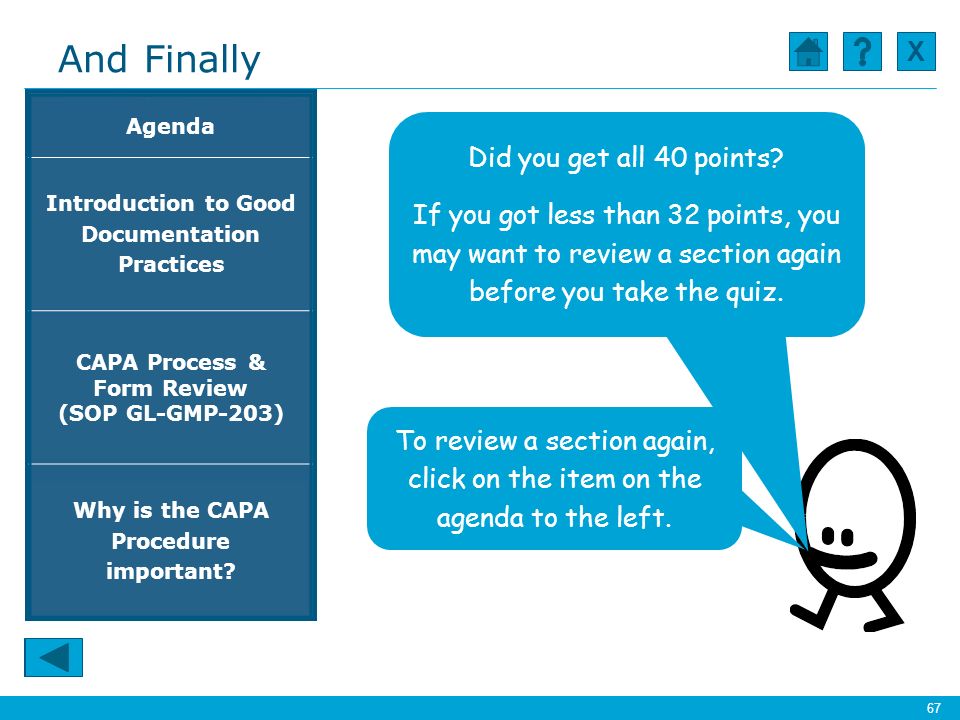 And Finally

?

X

Agenda

Introduction to Good Documentation Practices

CAPA Process & Form Review (SOP GL-GMP-203)

Why is the CAPA Procedure important?

Did you get all 40 points?

If you got less than 32 points, you may want to review a section again before you take the quiz.

To review a section again, click on the item on the agenda to the left.

67